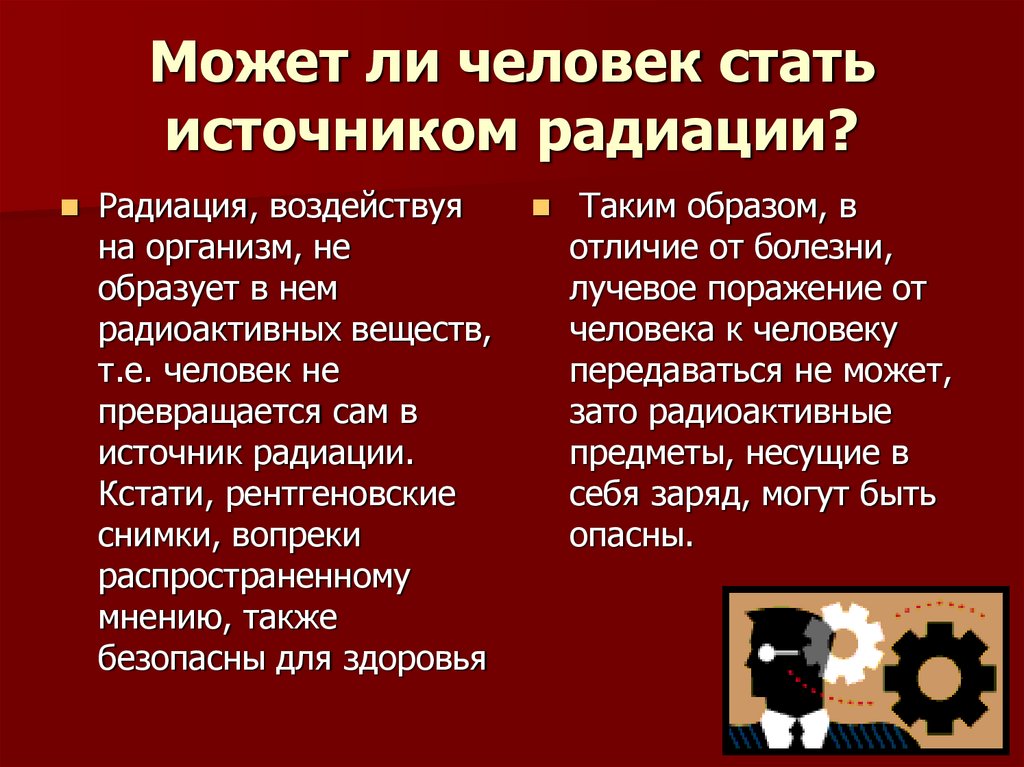 Может ли человек стать источником радиации?

Радиация, воздействуя на организм, не образует в нем радиоактивных веществ, т.е. человек не превращается сам в источник радиации. Кстати, рентгеновские снимки, вопреки распространенному мнению, также безопасны для здоровья

Таким образом, в отличие от болезни, лучевое поражение от человека к человеку передаваться не может, зато радиоактивные предметы, несущие в себя заряд, могут быть опасны.